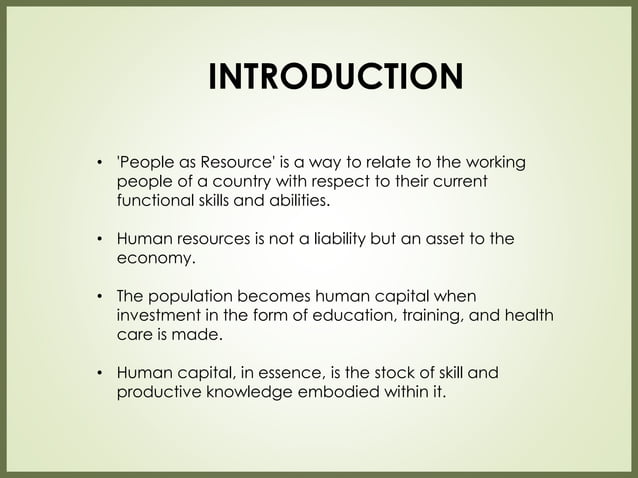 INTRODUCTION

• 'People as Resource' is a way to relate to the working people of a country with respect to their current functional skills and abilities.

• Human resources is not a liability but an asset to the economy.

• The population becomes human capital when investment in the form of education, training, and health care is made.

• Human capital, in essence, is the stock of skill and productive knowledge embodied within it.